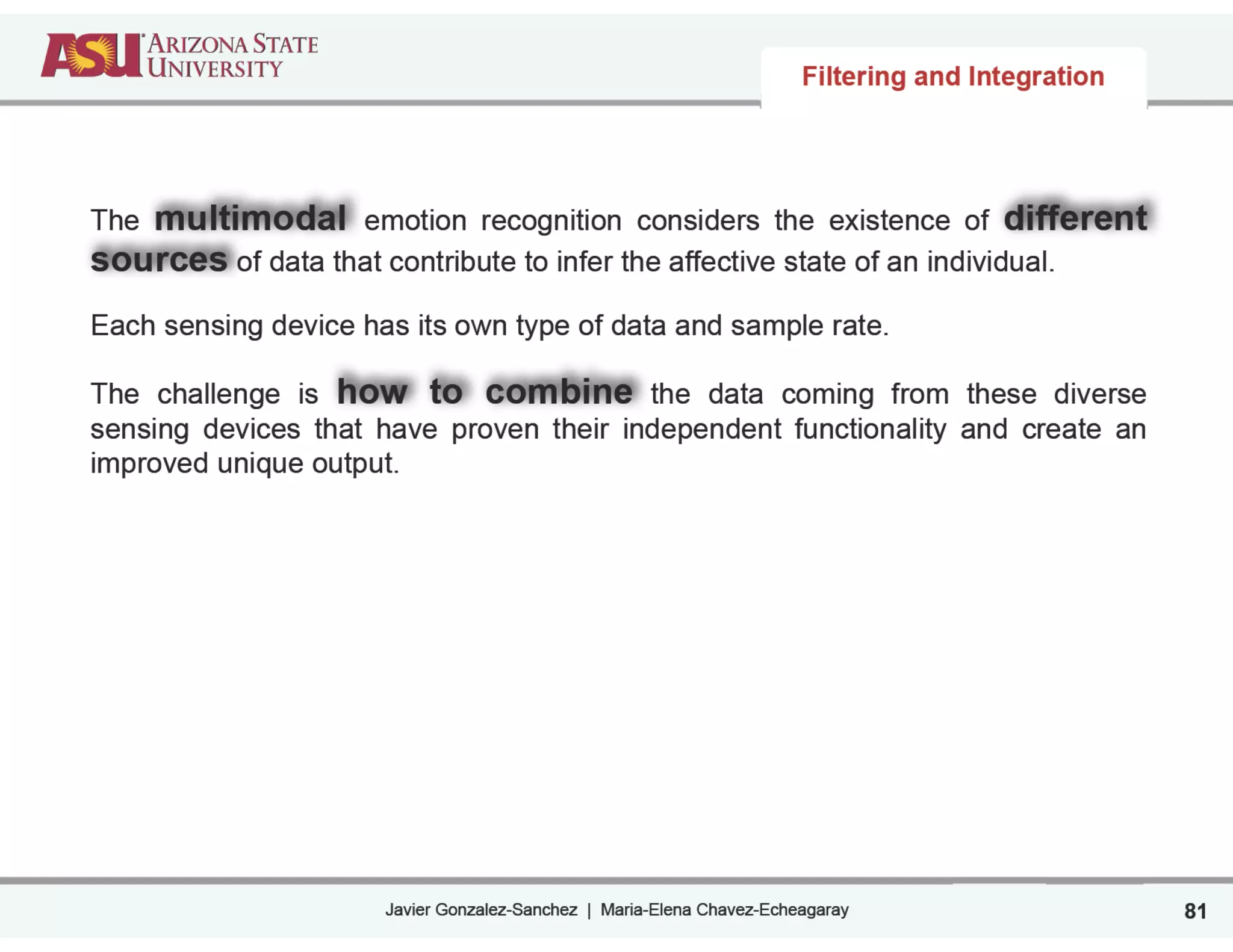 ASU ARIZONA STATE UNIVERSITY

Filtering and Integration

The multimodal emotion recognition considers the existence of different sources of data that contribute to infer the affective state of an individual.

Each sensing device has its own type of data and sample rate.

The challenge is how to combine the data coming from these diverse sensing devices that have proven their independent functionality and create an improved unique output.

Javier Gonzalez-Sanchez | Maria-Elena Chavez-Echeagaray

81